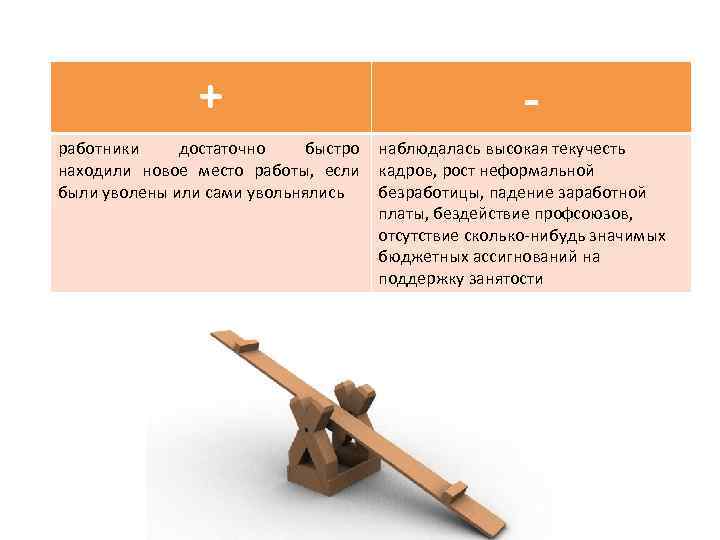 | + | - |
|---|---|
| работники достаточно быстро находили новое место работы, если были уволены или сами увольнялись | наблюдалась высокая текучесть кадров, рост неформальной безработицы, падение заработной платы, бездействие профсоюзов, отсутствие сколько-нибудь значимых бюджетных ассигнований на поддержку занятости |